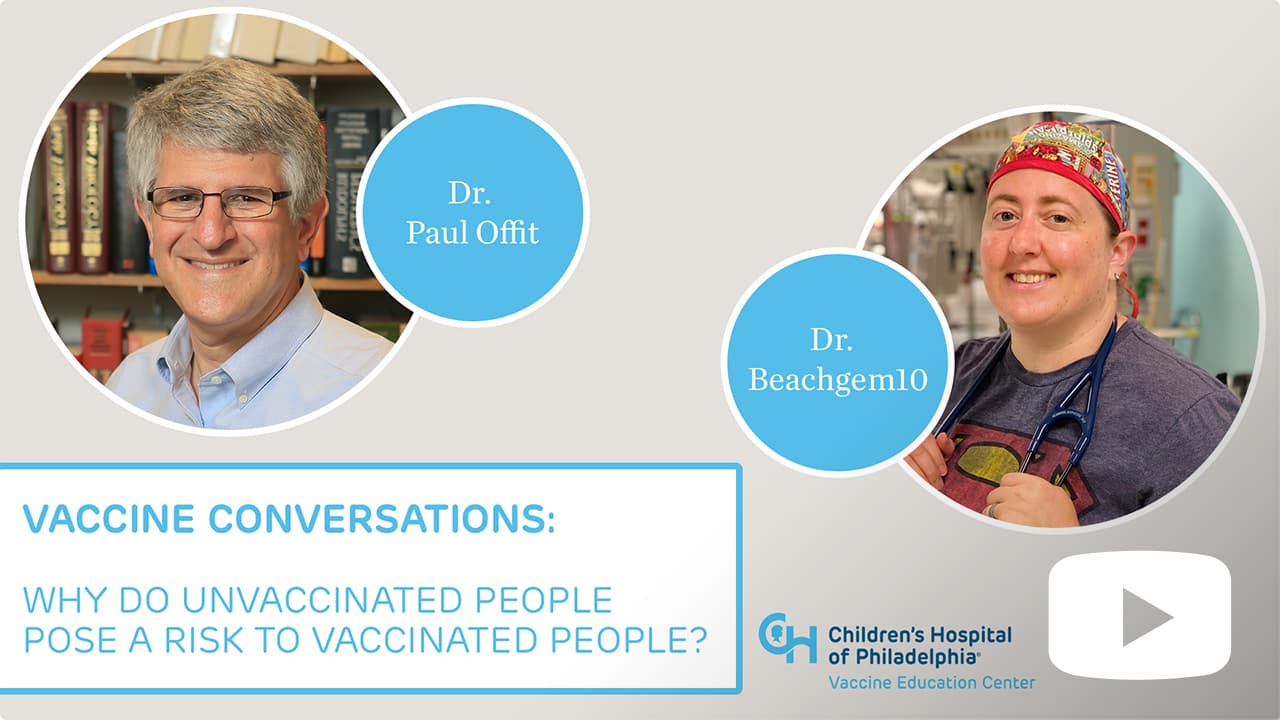 Dr.
Paul Offit

Dr.
Beachgem10

VACCINE CONVERSATIONS:

WHY DO UNVACCINATED PEOPLE POSE A RISK TO VACCINATED PEOPLE?

CH Children's Hospital of Philadelphia®
Vaccine Education Center